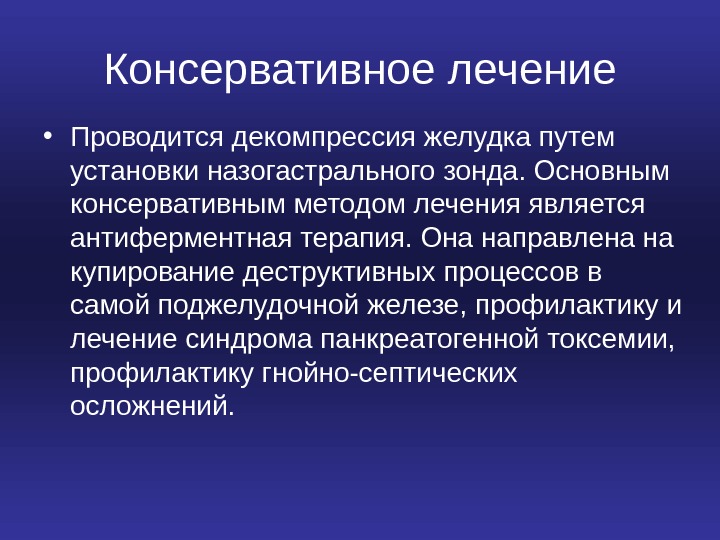 Консервативное лечение

• Проводится декомпрессия желудка путем установки назогастрального зонда. Основным консервативным методом лечения является антиферментная терапия. Она направлена на купирование деструктивных процессов в самой поджелудочной железе, профилактику и лечение синдрома панкреатогенной токсемии, профилактику гнойно-септических осложнений.